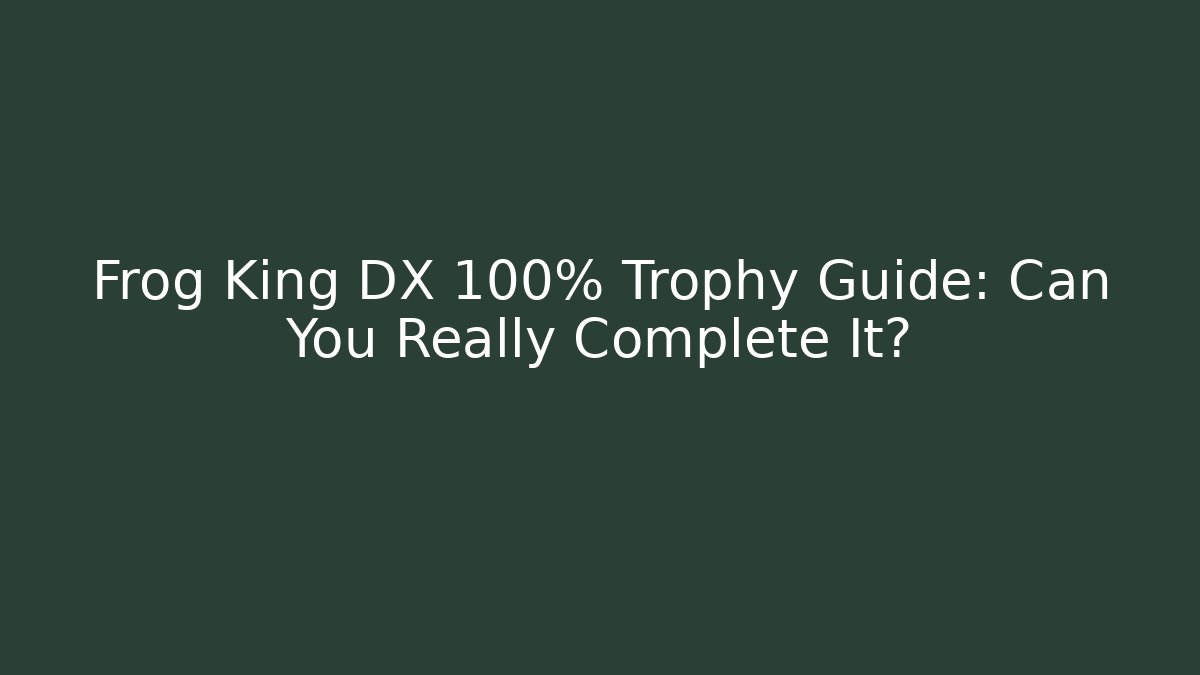 Frog King DX 100% Trophy Guide: Can You Really Complete It?